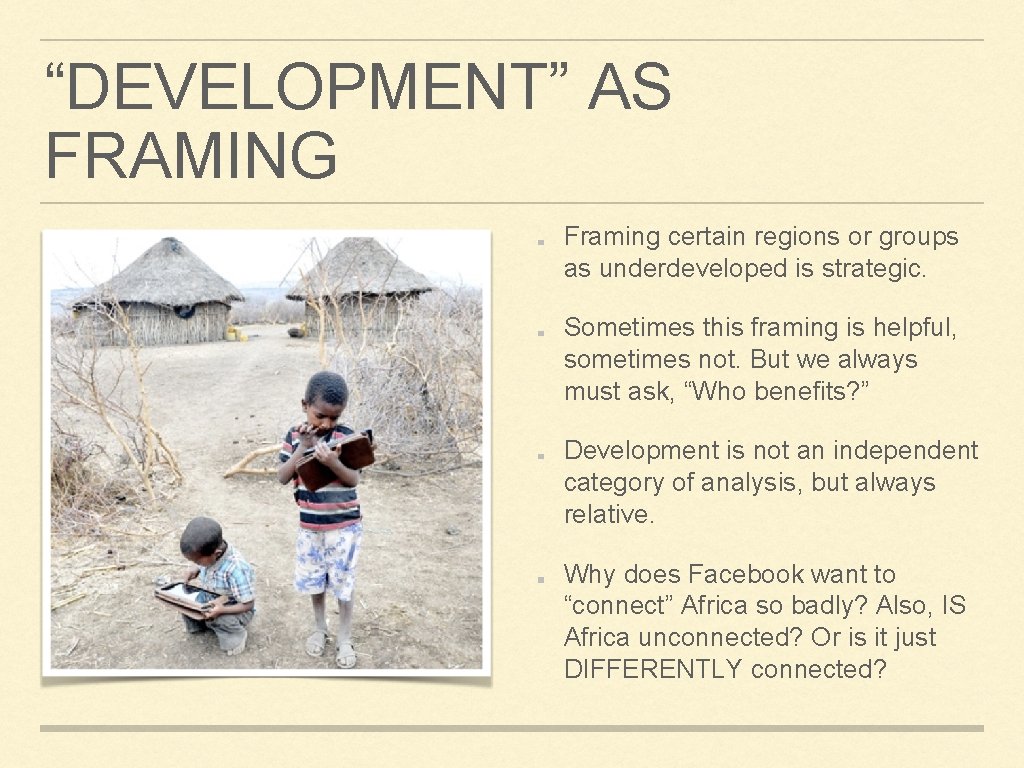 “DEVELOPMENT” AS FRAMING

Framing certain regions or groups as underdeveloped is strategic.

Sometimes this framing is helpful, sometimes not. But we always must ask, “Who benefits?”

Development is not an independent category of analysis, but always relative.

Why does Facebook want to “connect” Africa so badly? Also, IS Africa unconnected? Or is it just DIFFERENTLY connected?